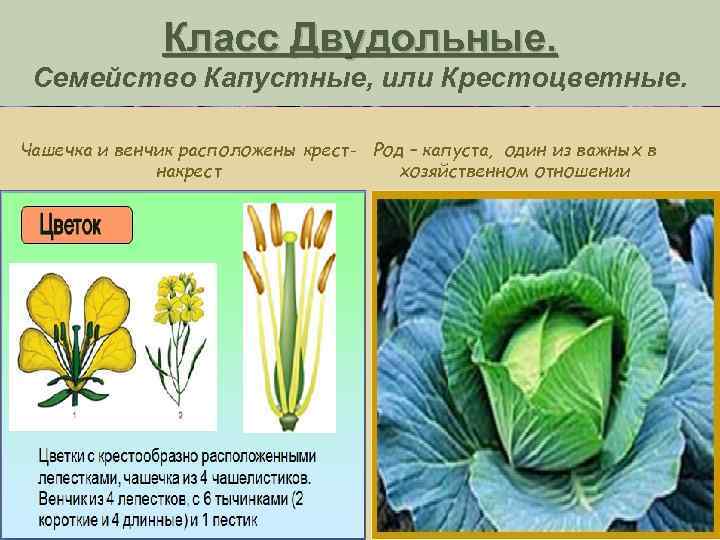 Класс Двудольные.
Семейство Капустные, или Крестоцветные.

Чашечка и венчик расположены крест-накрест

Род – капуста, один из важных в хозяйственном отношении

Цветок

1

2

Цветки с крестообразно расположенными лепестками, чашечка из 4 чашелистиков. Венчик из 4 лепестков, с 6 тычинками (2 короткие и 4 длинные) и 1 пестик